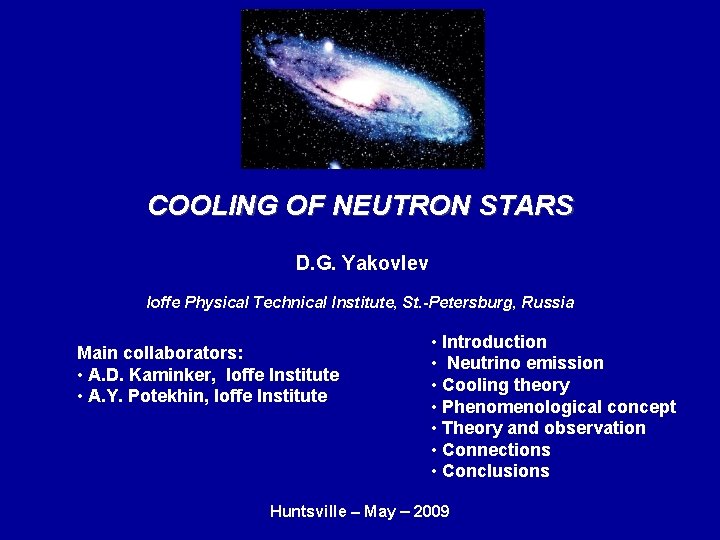 COOLING OF NEUTRON STARS

D.G. Yakovlev

Ioffe Physical Technical Institute, St.-Petersburg, Russia

Main collaborators:
• A.D. Kaminker, Ioffe Institute
• A.Y. Potekhin, Ioffe Institute

• Introduction
• Neutrino emission
• Cooling theory
• Phenomenological concept
• Theory and observation
• Connections
• Conclusions

Huntsville – May – 2009